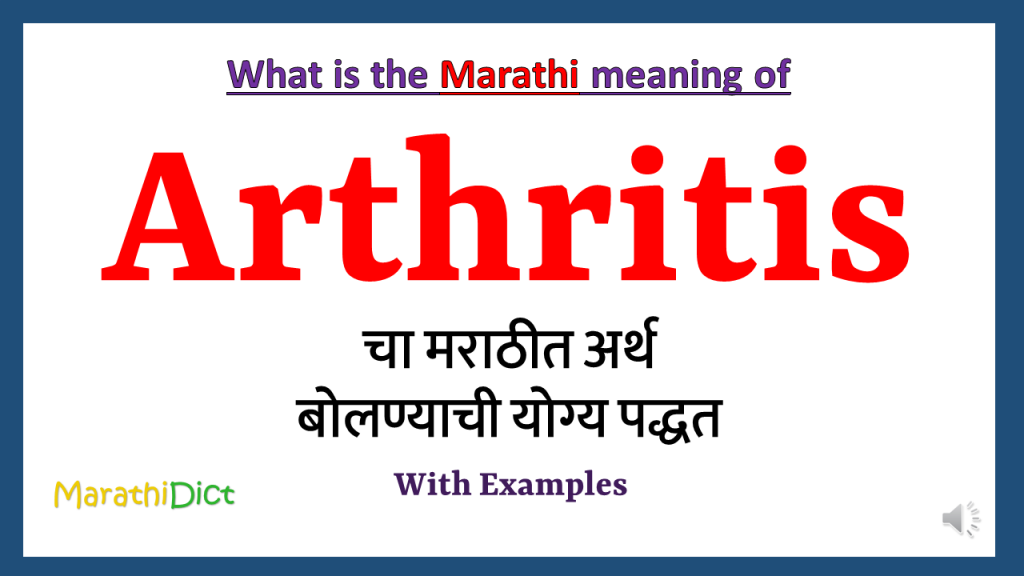 What is the Marathi meaning of

Arthritis

चा मराठीत अर्थ
बोलण्याची योग्य पद्धत

With Examples

MarathiDict